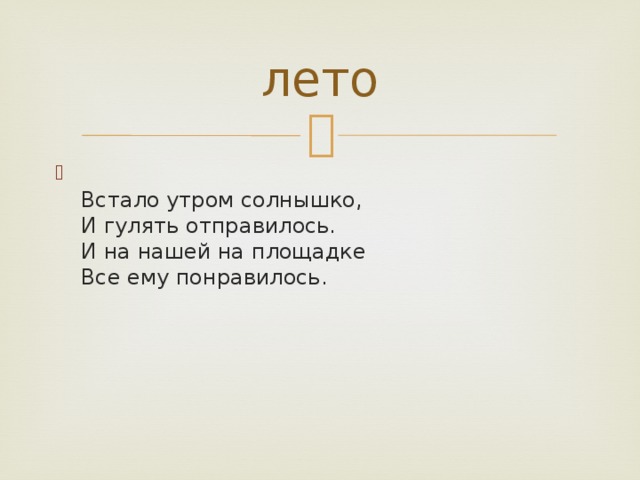 лето

Встало утром солнышко,
И гулять отправилось.
И на нашей на площадке
Все ему понравилось.